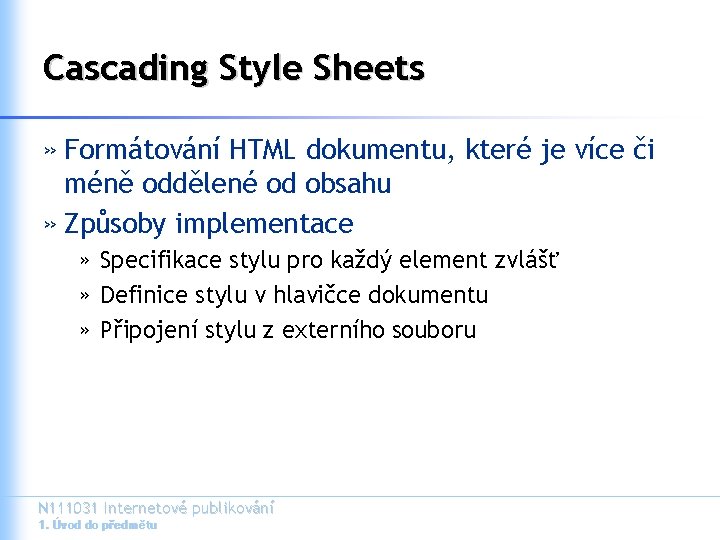 Cascading Style Sheets

» Formátování HTML dokumentu, které je více či méně oddělené od obsahu

» Způsoby implementace

» Specifikace stylu pro každý element zvlášť

» Definice stylu v hlavičce dokumentu

» Připojení stylu z externího souboru

N111031 Internetové publikování
1. Úvod do předmětu